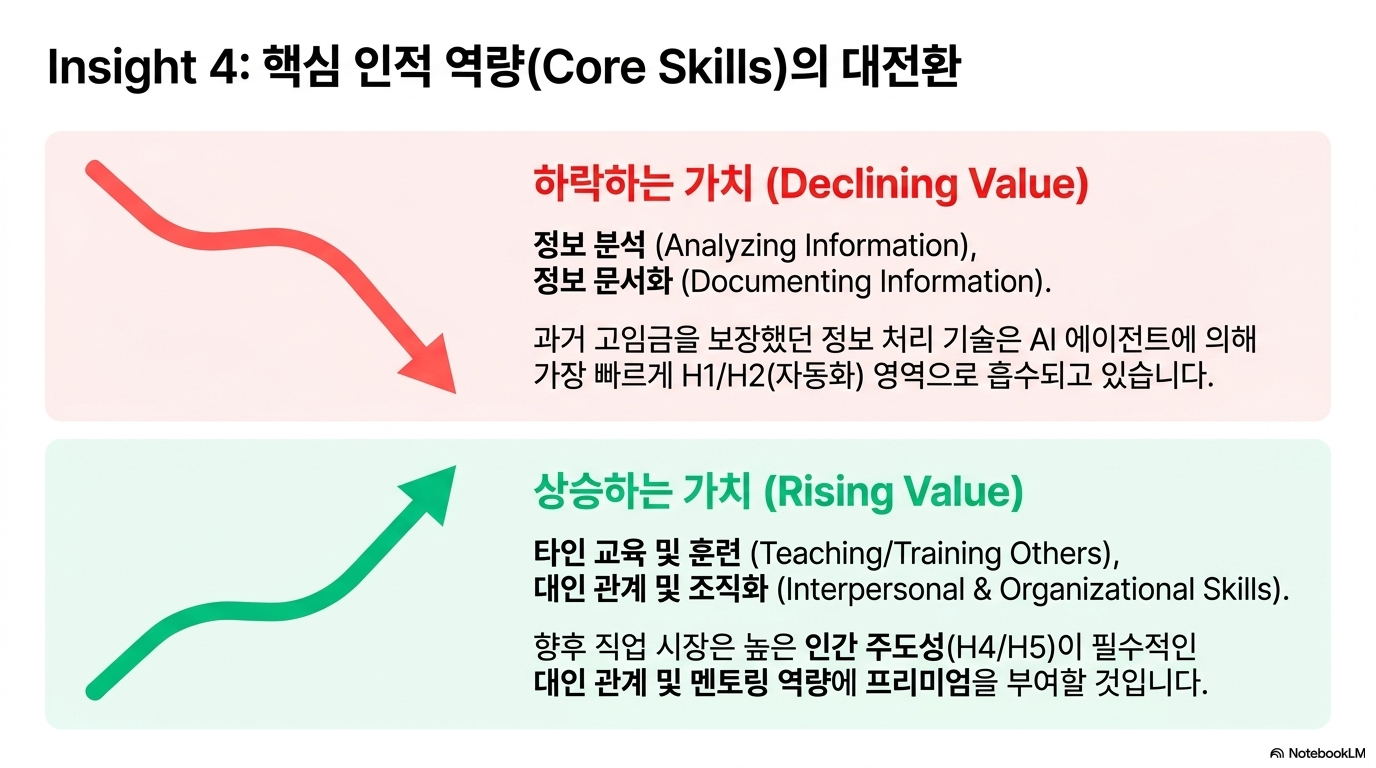 Insight 4: 핵심 인적 역량(Core Skills)의 대전환

하락하는 가치 (Declining Value)

정보 분석 (Analyzing Information),
정보 문서화 (Documenting Information).

과거 고임금을 보장했던 정보 처리 기술은 AI 에이전트에 의해 가장 빠르게 H1/H2(자동화) 영역으로 흡수되고 있습니다.

상승하는 가치 (Rising Value)

타인 교육 및 훈련 (Teaching/Training Others),
대인 관계 및 조직화 (Interpersonal & Organizational Skills).

향후 직업 시장은 높은 인간 주도성(H4/H5)이 필수적인 대인 관계 및 멘토링 역량에 프리미엄을 부여할 것입니다.

NotebookLM